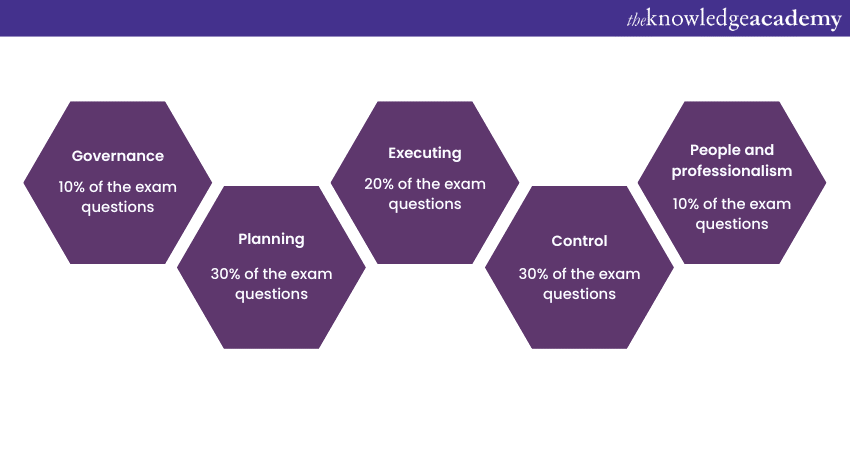 theknowledgeacademy

Governance

10% of the exam questions

Planning

30% of the exam questions

Executing

20% of the exam questions

Control

30% of the exam questions

People and professionalism

10% of the exam questions